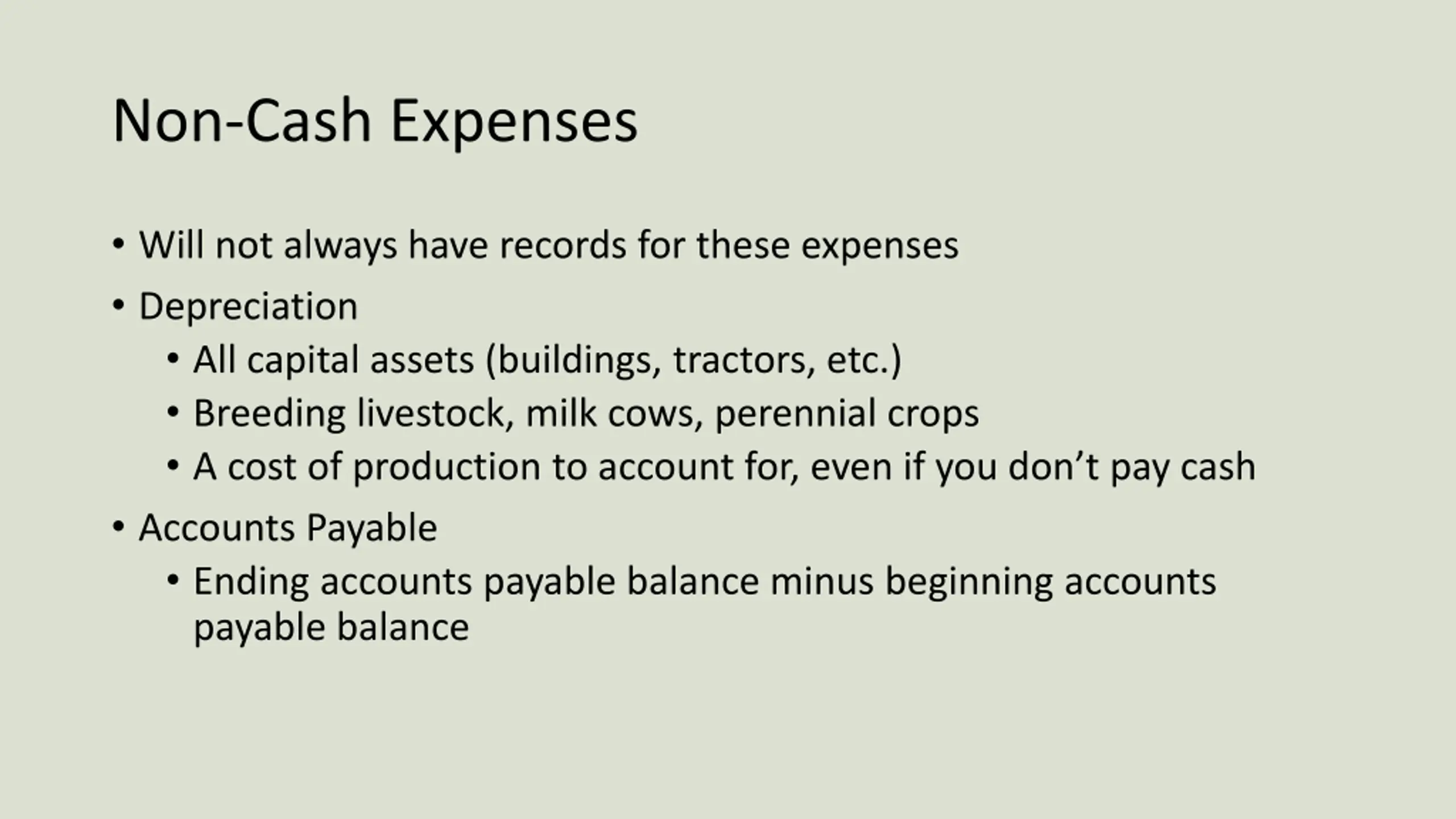 Non-Cash Expenses

• Will not always have records for these expenses
• Depreciation
  • All capital assets (buildings, tractors, etc.)
  • Breeding livestock, milk cows, perennial crops
  • A cost of production to account for, even if you don’t pay cash
• Accounts Payable
  • Ending accounts payable balance minus beginning accounts payable balance